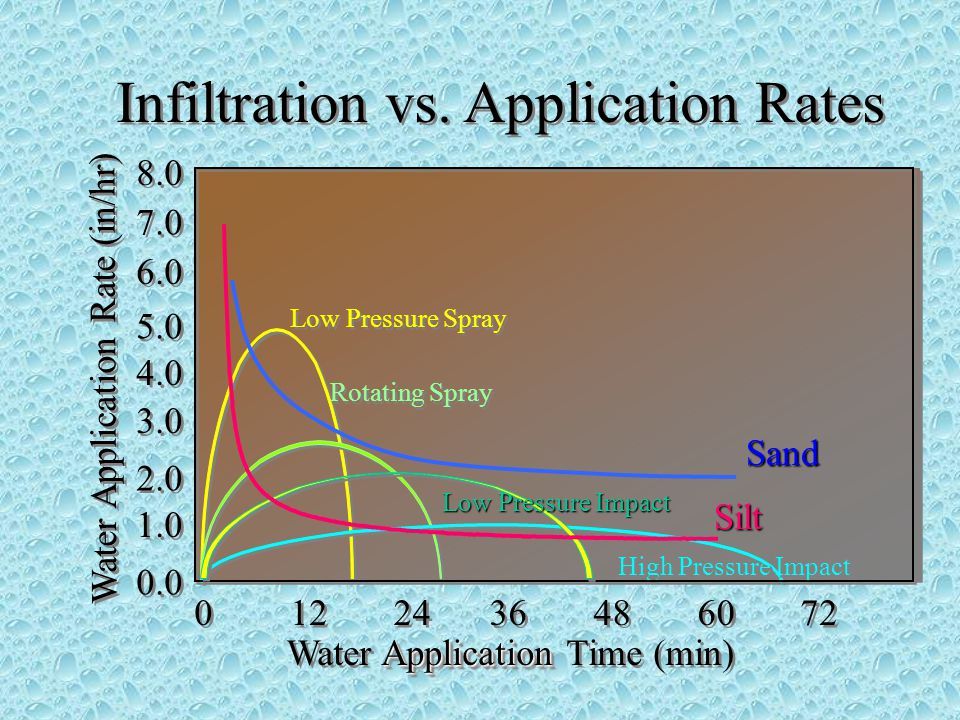 Infiltration vs. Application Rates

Water Application Rate (in/hr)

8.0
7.0
6.0
5.0
4.0
3.0
2.0
1.0
0.0

Low Pressure Spray
Rotating Spray
Sand
Low Pressure Impact
Silt
High Pressure Impact

0 12 24 36 48 60 72

Water Application Time (min)